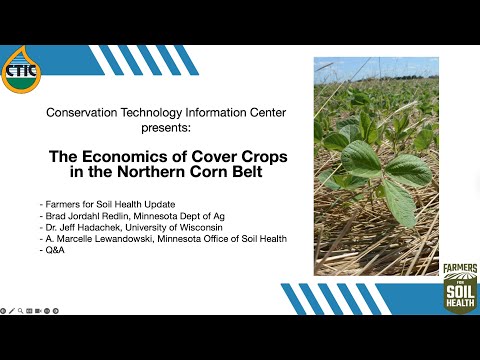 CTIC

Conservation Technology Information Center presents:

The Economics of Cover Crops in the Northern Corn Belt

- Farmers for Soil Health Update
- Brad Jordahl Redlin, Minnesota Dept of Ag
- Dr. Jeff Hadachek, University of Wisconsin
- A. Marcelle Lewandowski, Minnesota Office of Soil Health
- Q&A

FARMERS FOR SOIL HEALTH